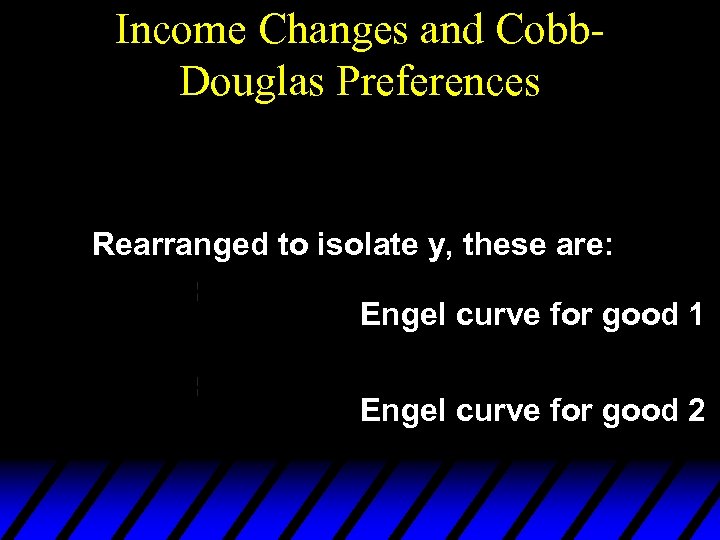 Income Changes and Cobb-Douglas Preferences

Rearranged to isolate y, these are:

Engel curve for good 1

Engel curve for good 2